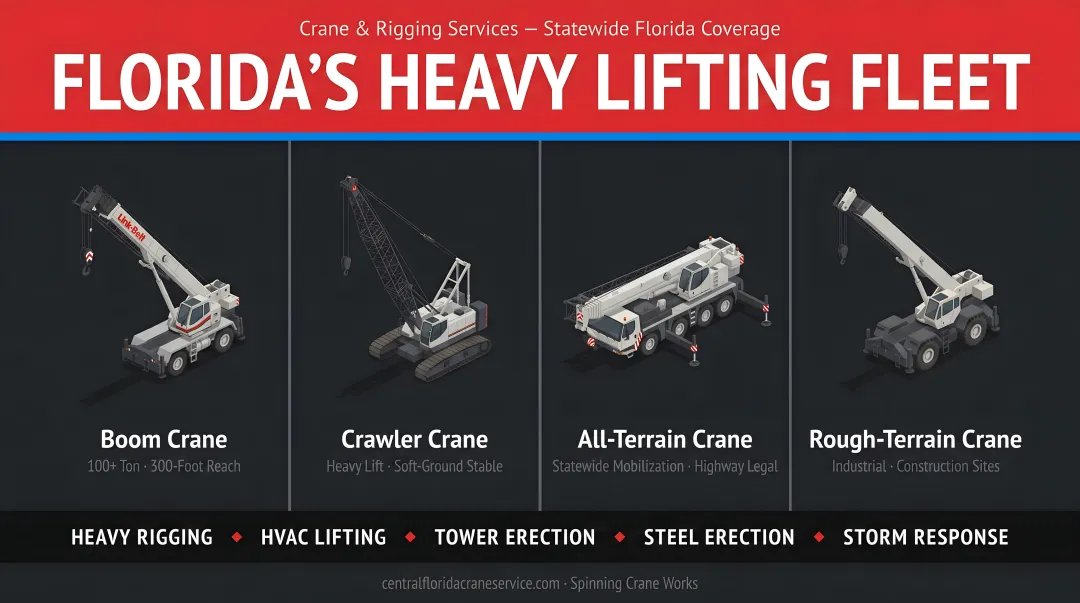 Crane & Rigging Services — Statewide Florida Coverage

FLORIDA'S HEAVY LIFTING FLEET

Link-Belt

Boom Crane
100+ Ton · 300-Foot Reach

Crawler Crane
Heavy Lift · Soft-Ground Stable

All-Terrain Crane
Statewide Mobilization · Highway Legal

Rough-Terrain Crane
Industrial · Construction Sites

HEAVY RIGGING ◆ HVAC LIFTING ◆ TOWER ERECTION ◆ STEEL ERECTION ◆ STORM RESPONSE

centralfloridacraneservice.com · Spinning Crane Works